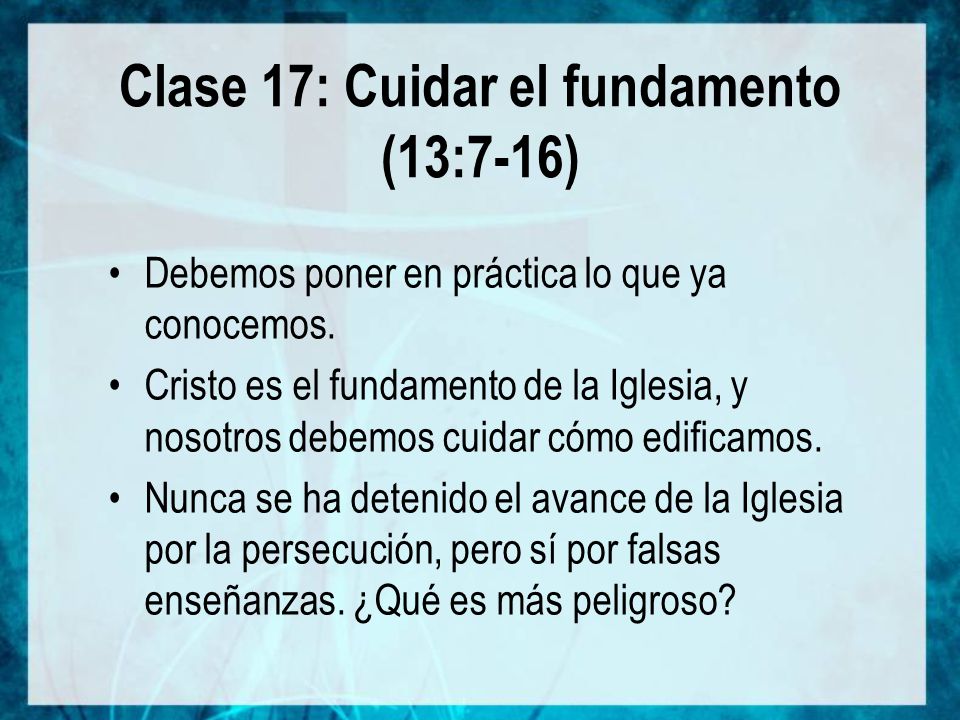 Clase 17: Cuidar el fundamento (13:7-16)

• Debemos poner en práctica lo que ya conocemos.
• Cristo es el fundamento de la Iglesia, y nosotros debemos cuidar cómo edificamos.
• Nunca se ha detenido el avance de la Iglesia por la persecución, pero sí por falsas enseñanzas. ¿Qué es más peligroso?